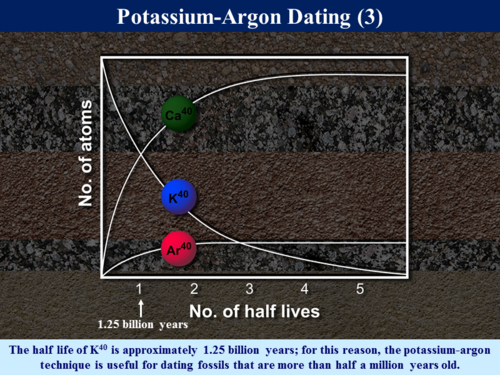 Potassium-Argon Dating (3)

No. of atoms

$Ca^{40}$

$K^{40}$

$Ar^{40}$

1 2 3 4 5

No. of half lives

1.25 billion years

The half life of $K^{40}$ is approximately 1.25 billion years; for this reason, the potassium-argon technique is useful for dating fossils that are more than half a million years old.